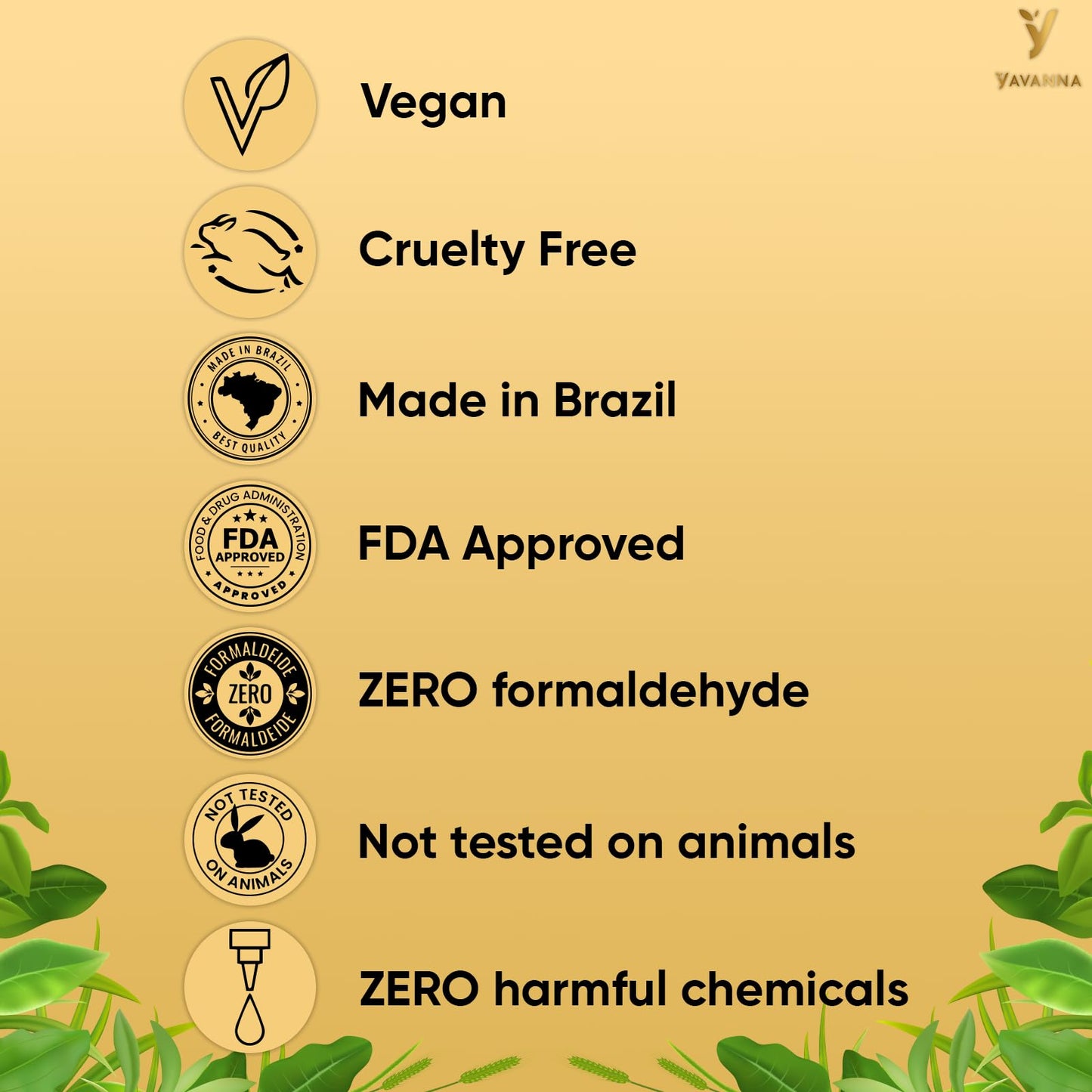 YAVANNA

Vegan

Cruelty Free

MADE IN BRAZIL
BEST QUALITY

Made in Brazil

FOOD & DRUG ADMINISTRATION
FDA
APPROVED
APPROVED

FDA Approved

FORMALDEIDE
ZERO
FORMALDEIDE

ZERO formaldehyde

NOT TESTED
ON ANIMALS

Not tested on animals

ZERO harmful chemicals